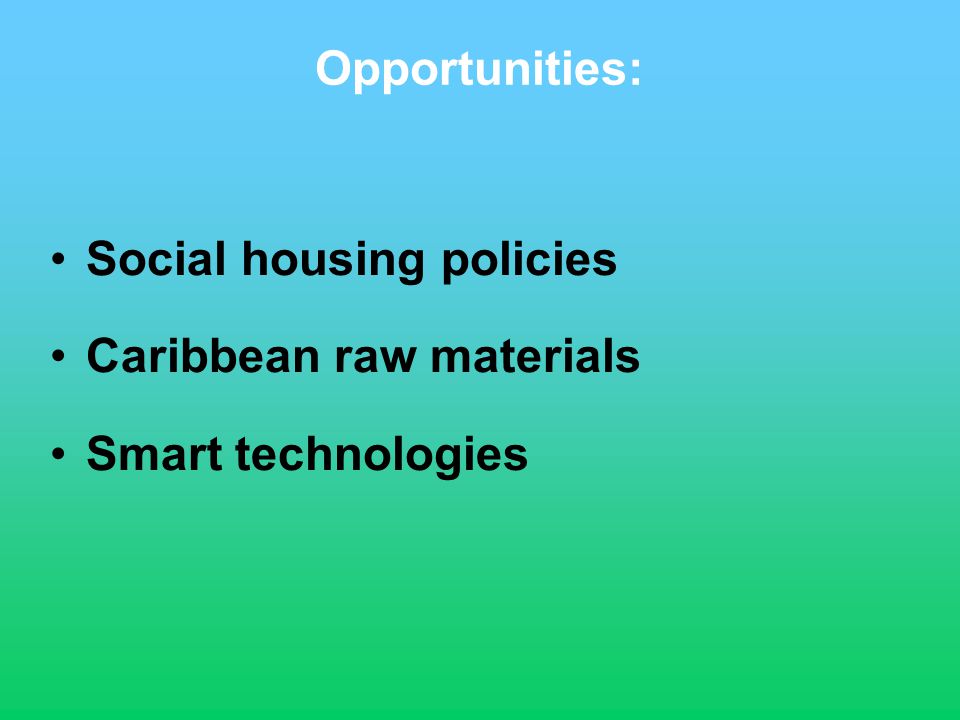 Opportunities:

• Social housing policies
• Caribbean raw materials
• Smart technologies